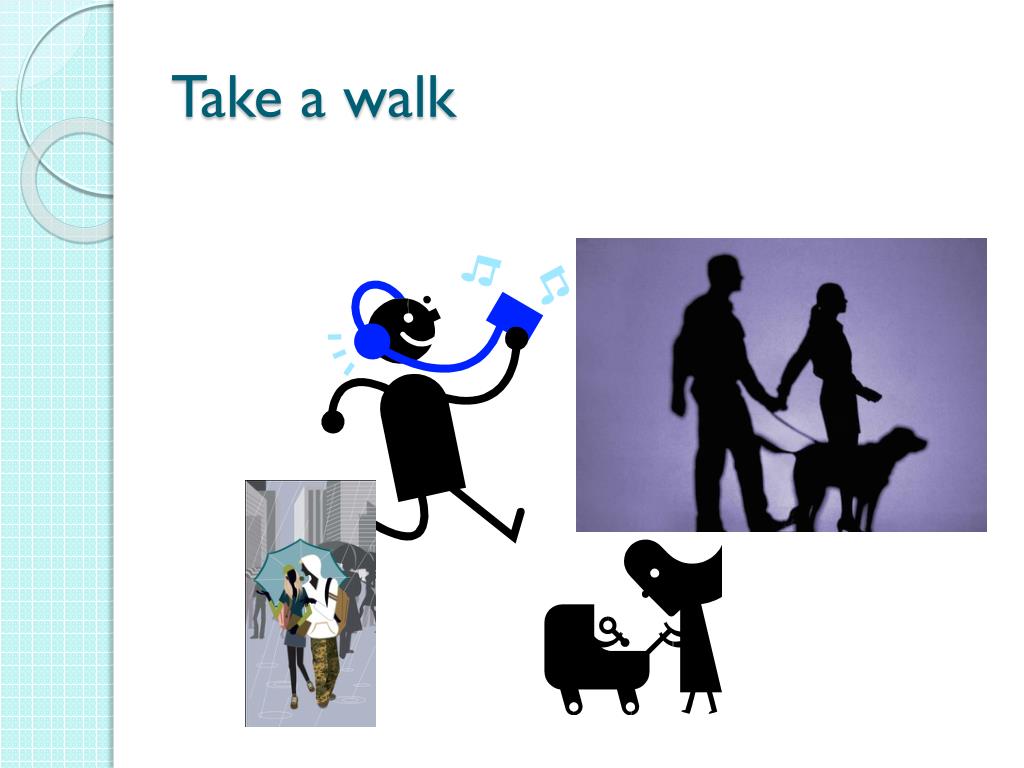 Take a walk